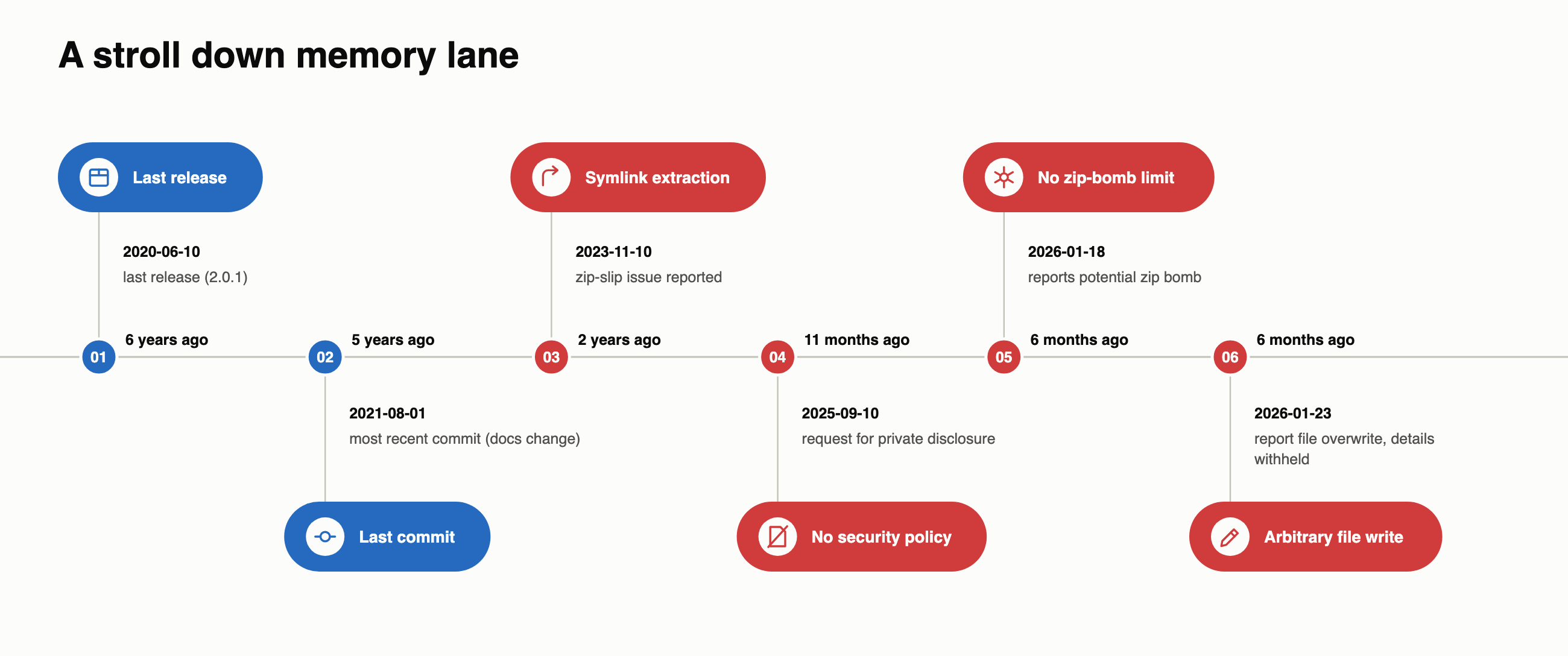 A stroll down memory lane

Last release

2020-06-10
last release (2.0.1)

01 6 years ago

02 5 years ago

2021-08-01
most recent commit (docs change)

Last commit

Symlink extraction

2023-11-10
zip-slip issue reported

03 2 years ago

04 11 months ago

2025-09-10
request for private disclosure

No security policy

No zip-bomb limit

2026-01-18
reports potential zip bomb

05 6 months ago

06 6 months ago

2026-01-23
report file overwrite, details withheld

Arbitrary file write